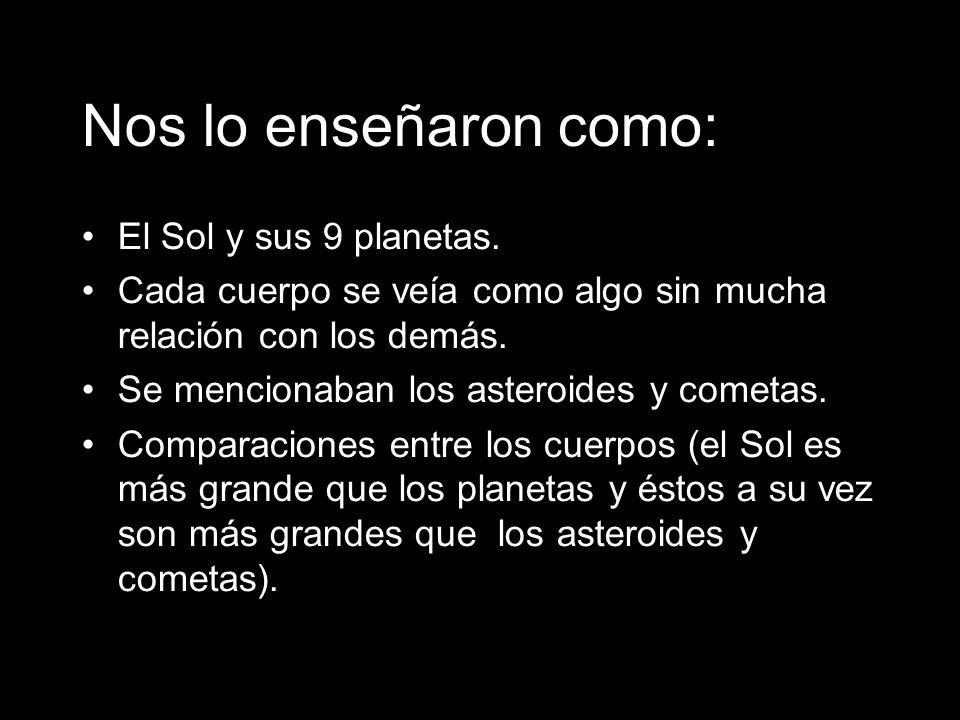 Nos lo enseñaron como:

• El Sol y sus 9 planetas.
• Cada cuerpo se veía como algo sin mucha relación con los demás.
• Se mencionaban los asteroides y cometas.
• Comparaciones entre los cuerpos (el Sol es más grande que los planetas y éstos a su vez son más grandes que los asteroides y cometas).